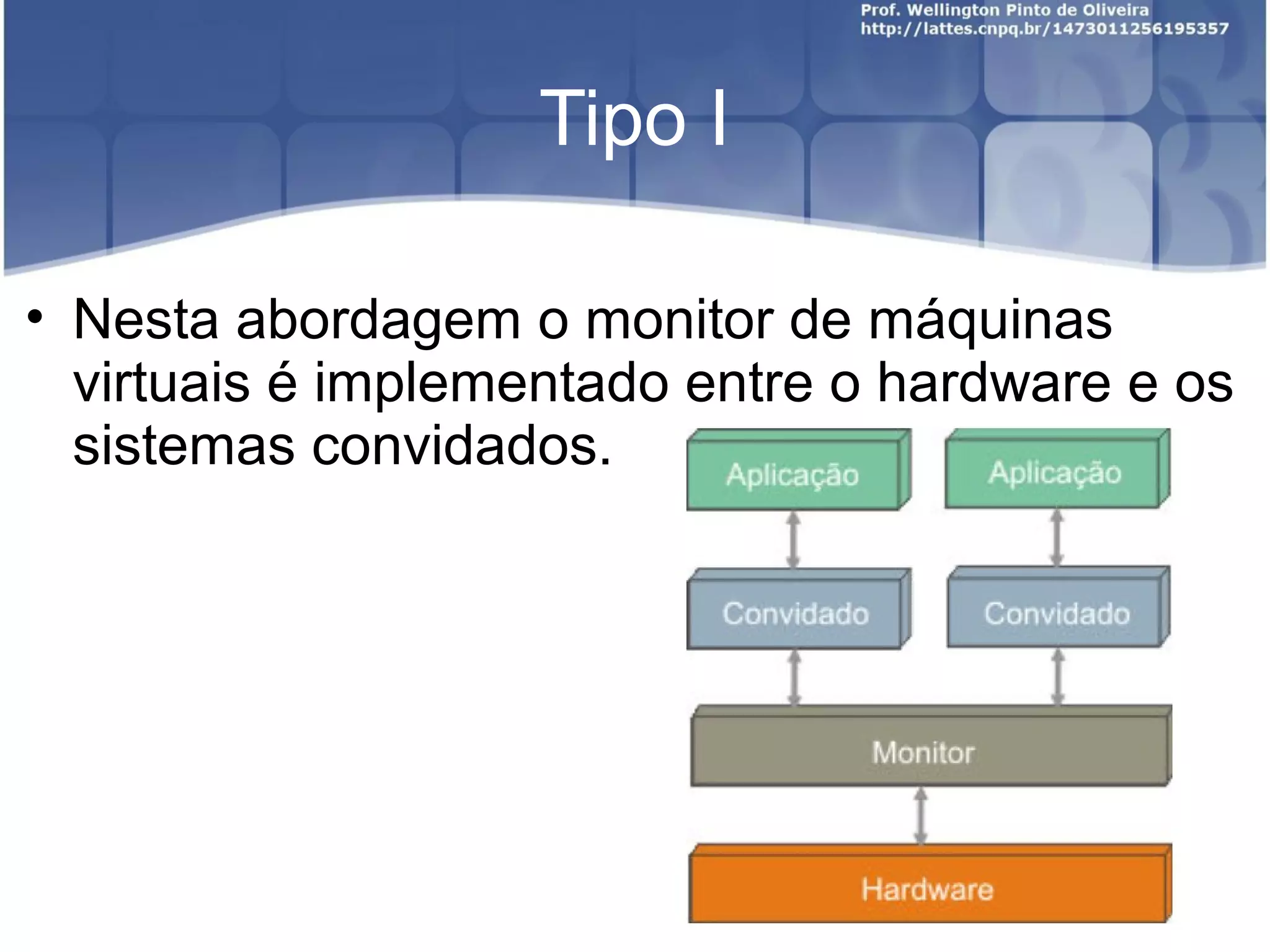 Prof. Wellington Pinto de Oliveira
http://lattes.cnpq.br/1473011256195357

Tipo I

• Nesta abordagem o monitor de máquinas virtuais é implementado entre o hardware e os sistemas convidados.

Aplicação
Aplicação
Convidado
Convidado
Monitor
Hardware